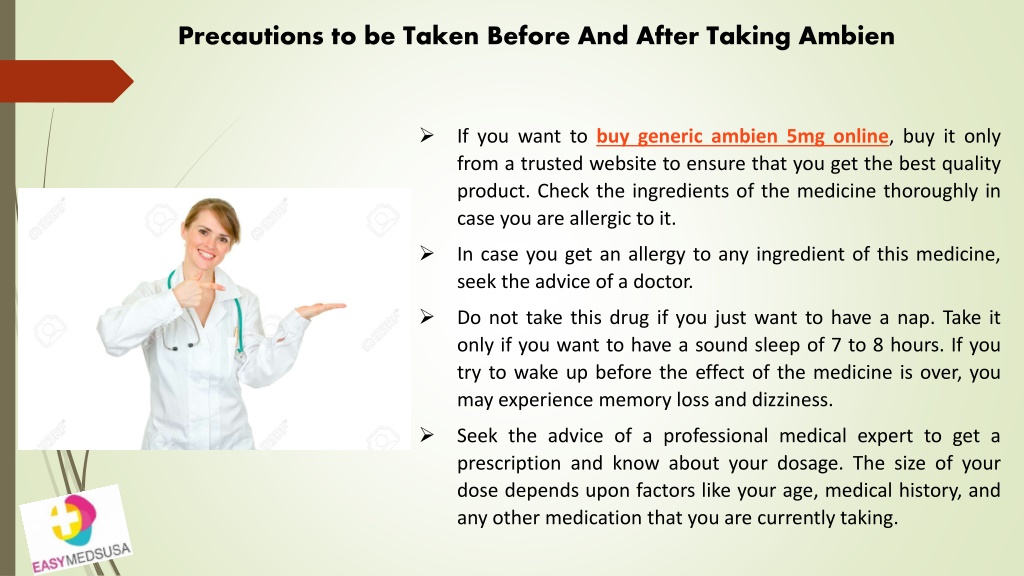 Precautions to be Taken Before And After Taking Ambien

➢ If you want to buy generic ambien 5mg online, buy it only from a trusted website to ensure that you get the best quality product. Check the ingredients of the medicine thoroughly in case you are allergic to it.

➢ In case you get an allergy to any ingredient of this medicine, seek the advice of a doctor.

➢ Do not take this drug if you just want to have a nap. Take it only if you want to have a sound sleep of 7 to 8 hours. If you try to wake up before the effect of the medicine is over, you may experience memory loss and dizziness.

➢ Seek the advice of a professional medical expert to get a prescription and know about your dosage. The size of your dose depends upon factors like your age, medical history, and any other medication that you are currently taking.

EASYMEDSUSA